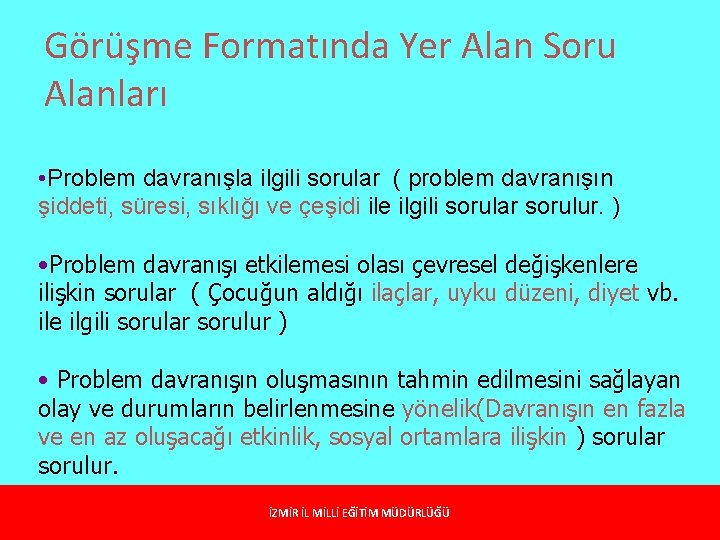 Görüşme Formatında Yer Alan Soru Alanları

•Problem davranışla ilgili sorular ( problem davranışın şiddeti, süresi, sıklığı ve çeşidi ile ilgili sorular sorulur. )

•Problem davranışı etkilemesi olası çevresel değişkenlere ilişkin sorular ( Çocuğun aldığı ilaçlar, uyku düzeni, diyet vb. ile ilgili sorular sorulur )

• Problem davranışın oluşmasının tahmin edilmesini sağlayan olay ve durumların belirlenmesine yönelik(Davranışın en fazla ve en az oluşacağı etkinlik, sosyal ortamlara ilişkin ) sorular sorulur.

İZMİR İL MİLLİ EĞİTİM MÜDÜRLÜĞÜ